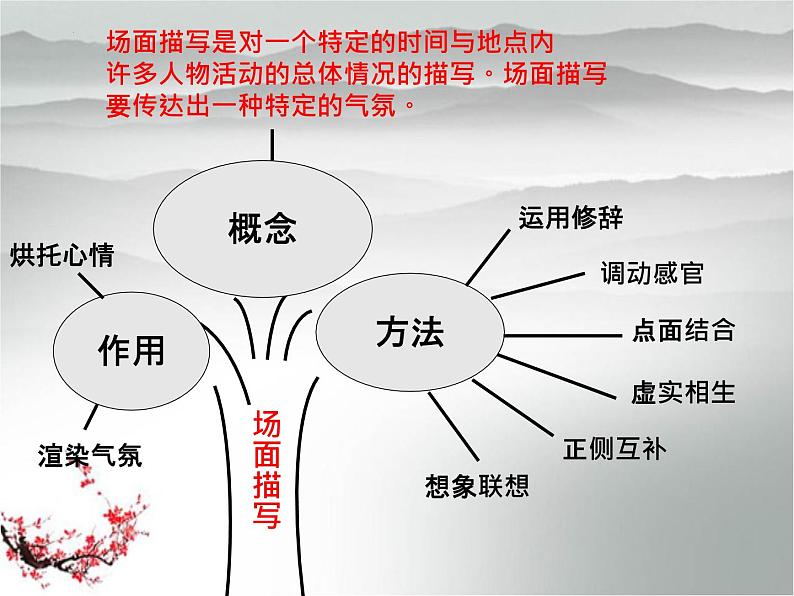 场面描写是对一个特定的时间与地点内许多人物活动的总体情况的描写。场面描写要传达出一种特定的气氛。

概念

烘托心情

作用

渲染气氛

场面描写

方法

运用修辞

调动感官

点面结合

虚实相生

正侧互补

想象联想